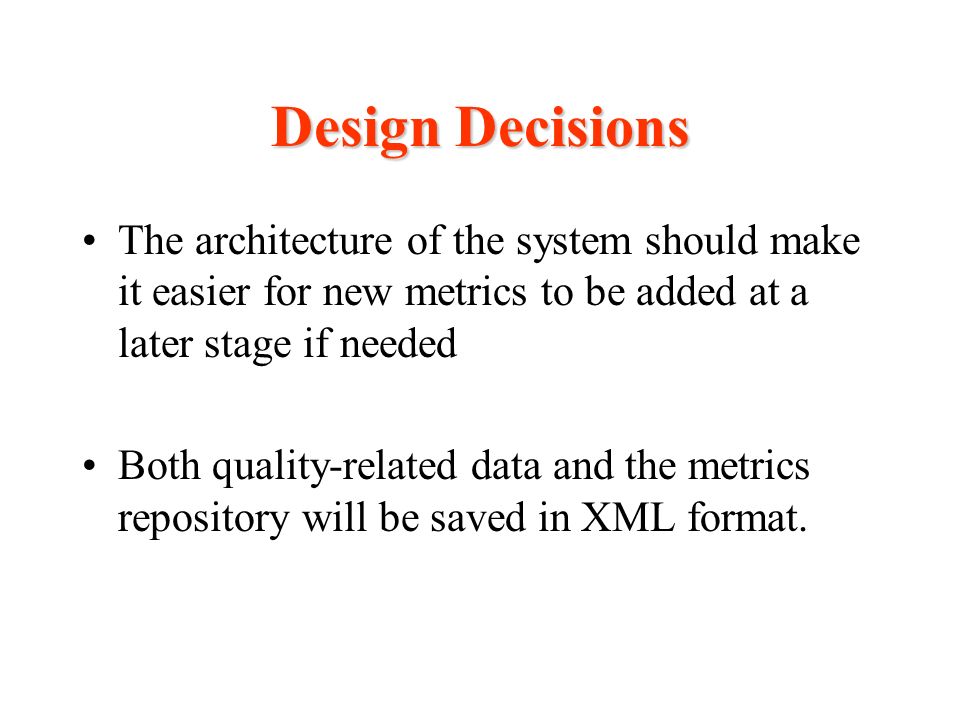 Design Decisions

• The architecture of the system should make it easier for new metrics to be added at a later stage if needed

• Both quality-related data and the metrics repository will be saved in XML format.